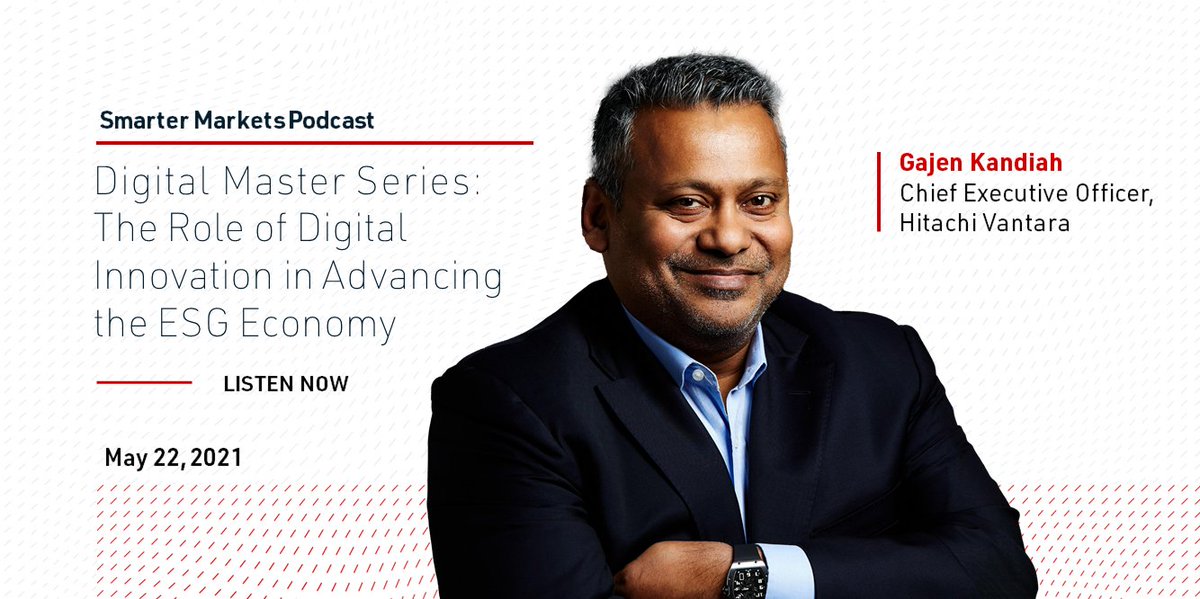 Smarter Markets Podcast

Digital Master Series: The Role of Digital Innovation in Advancing the ESG Economy

LISTEN NOW

May 22, 2021

Gajen Kandiah
Chief Executive Officer, Hitachi Vantara